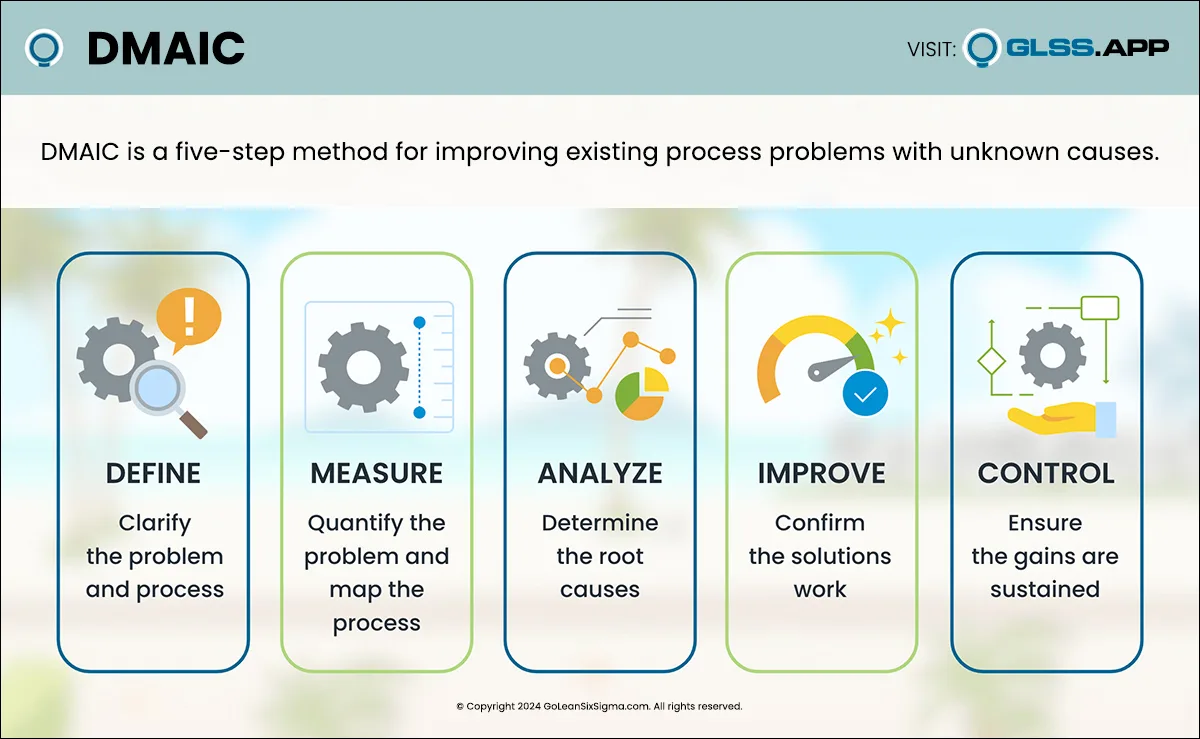 DMAIC

VISIT: GLSS.APP

DMAIC is a five-step method for improving existing process problems with unknown causes.

DEFINE
Clarify the problem and process

MEASURE
Quantify the problem and map the process

ANALYZE
Determine the root causes

IMPROVE
Confirm the solutions work

CONTROL
Ensure the gains are sustained

© Copyright 2024 GoLeanSixSigma.com. All rights reserved.